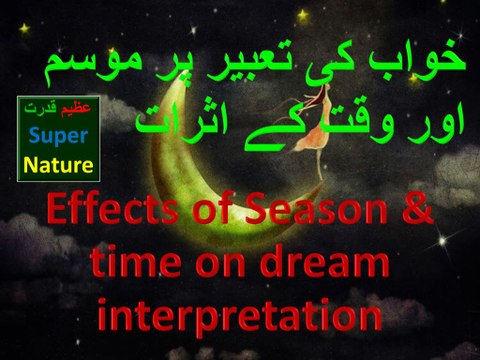 خواب کی تعبیر پر موسم اور وقت کے اثرات

عظیم قدرت
Super
Nature

Effects of Season & time on dream interpretation